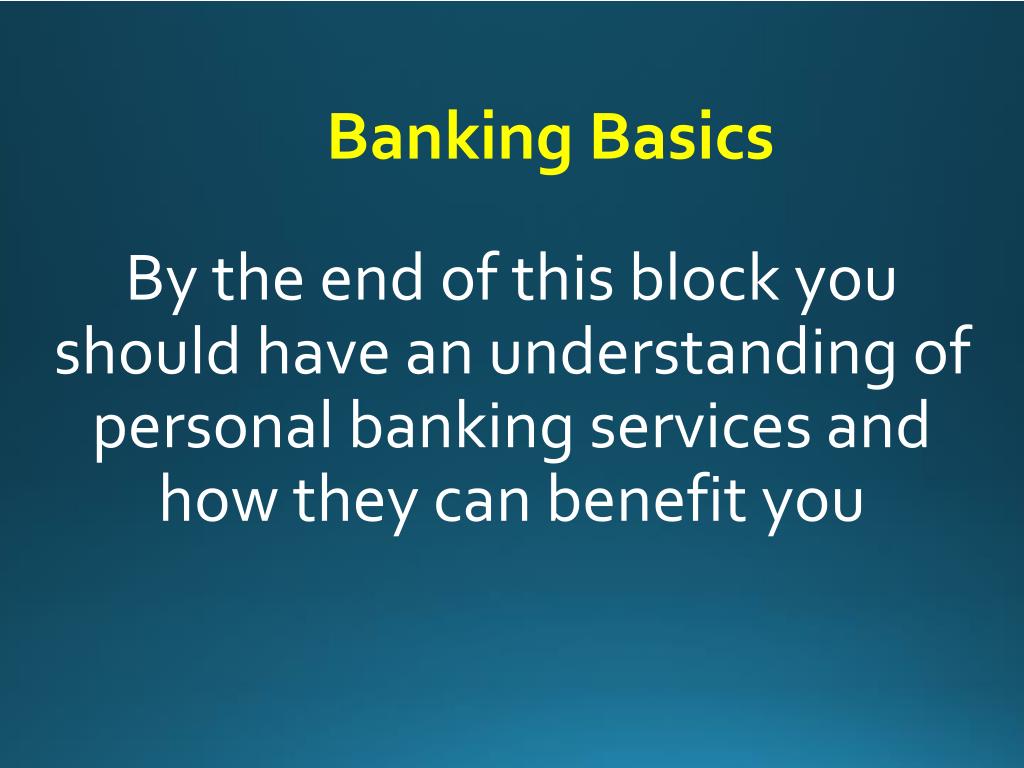 Banking Basics

By the end of this block you should have an understanding of personal banking services and how they can benefit you